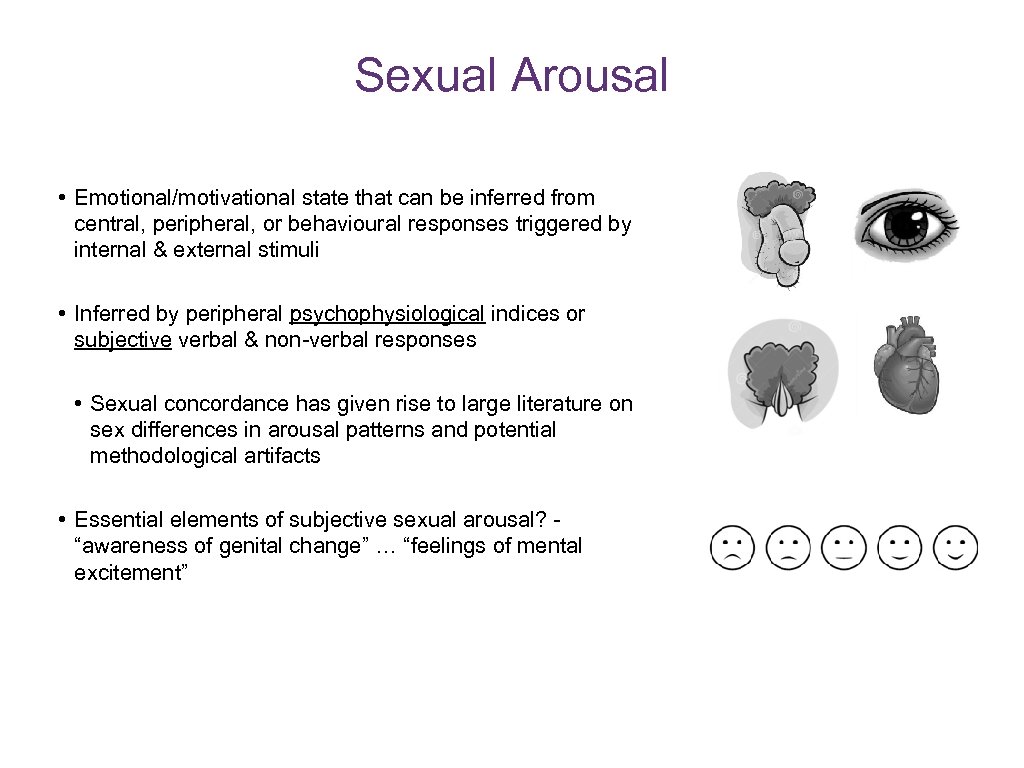 Sexual Arousal

• Emotional/motivational state that can be inferred from central, peripheral, or behavioural responses triggered by internal & external stimuli

• Inferred by peripheral psychophysiological indices or subjective verbal & non-verbal responses

• Sexual concordance has given rise to large literature on sex differences in arousal patterns and potential methodological artifacts

• Essential elements of subjective sexual arousal? - “awareness of genital change” … “feelings of mental excitement”